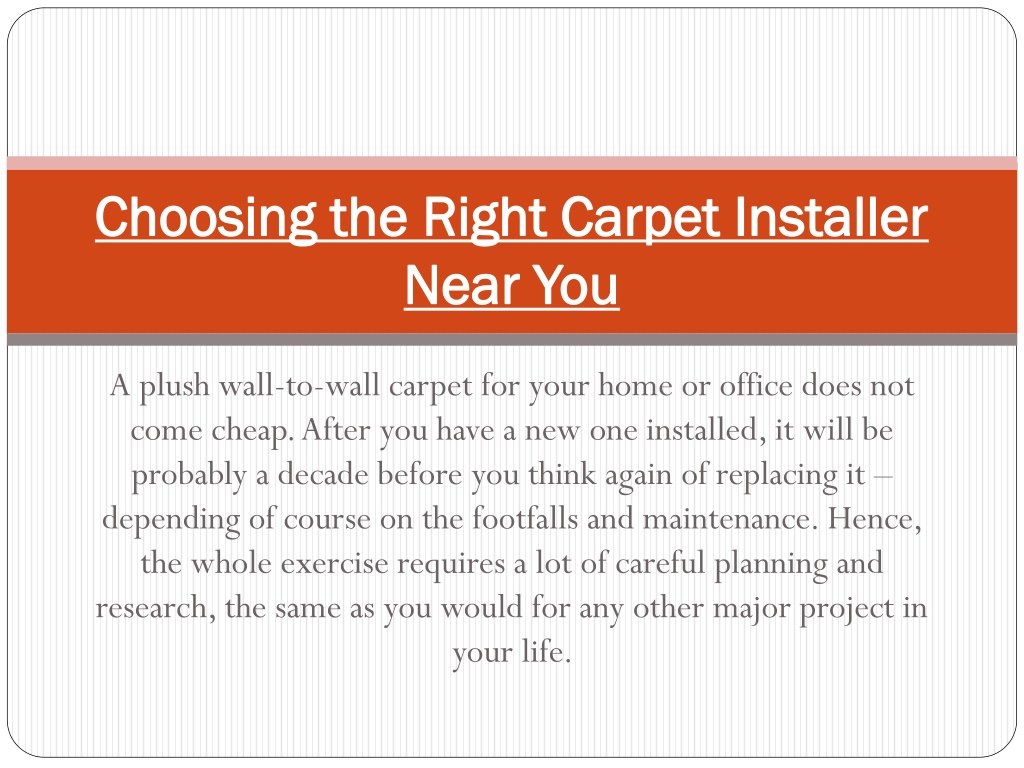 Choosing the Right Carpet Installer Near You

A plush wall-to-wall carpet for your home or office does not come cheap. After you have a new one installed, it will be probably a decade before you think again of replacing it – depending of course on the footfalls and maintenance. Hence, the whole exercise requires a lot of careful planning and research, the same as you would for any other major project in your life.